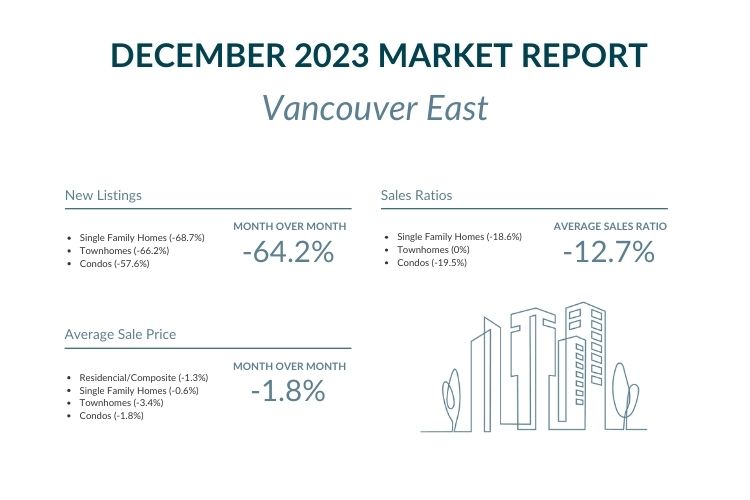 DECEMBER 2023 MARKET REPORT

Vancouver East

New Listings

- Single Family Homes (-68.7%)
- Townhomes (-66.2%)
- Condos (-57.6%)

MONTH OVER MONTH
-64.2%

Sales Ratios

- Single Family Homes (-18.6%)
- Townhomes (0%)
- Condos (-19.5%)

AVERAGE SALES RATIO
-12.7%

Average Sale Price

- Residencial/Composite (-1.3%)
- Single Family Homes (-0.6%)
- Townhomes (-3.4%)
- Condos (-1.8%)

MONTH OVER MONTH
-1.8%